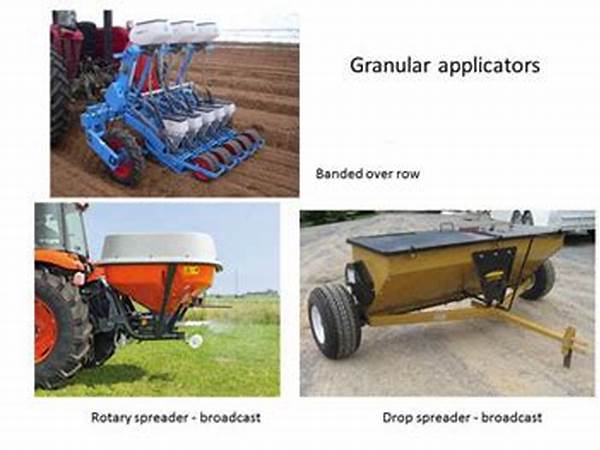 Granular applicators

Banded over row

Rotary spreader - broadcast

Drop spreader - broadcast